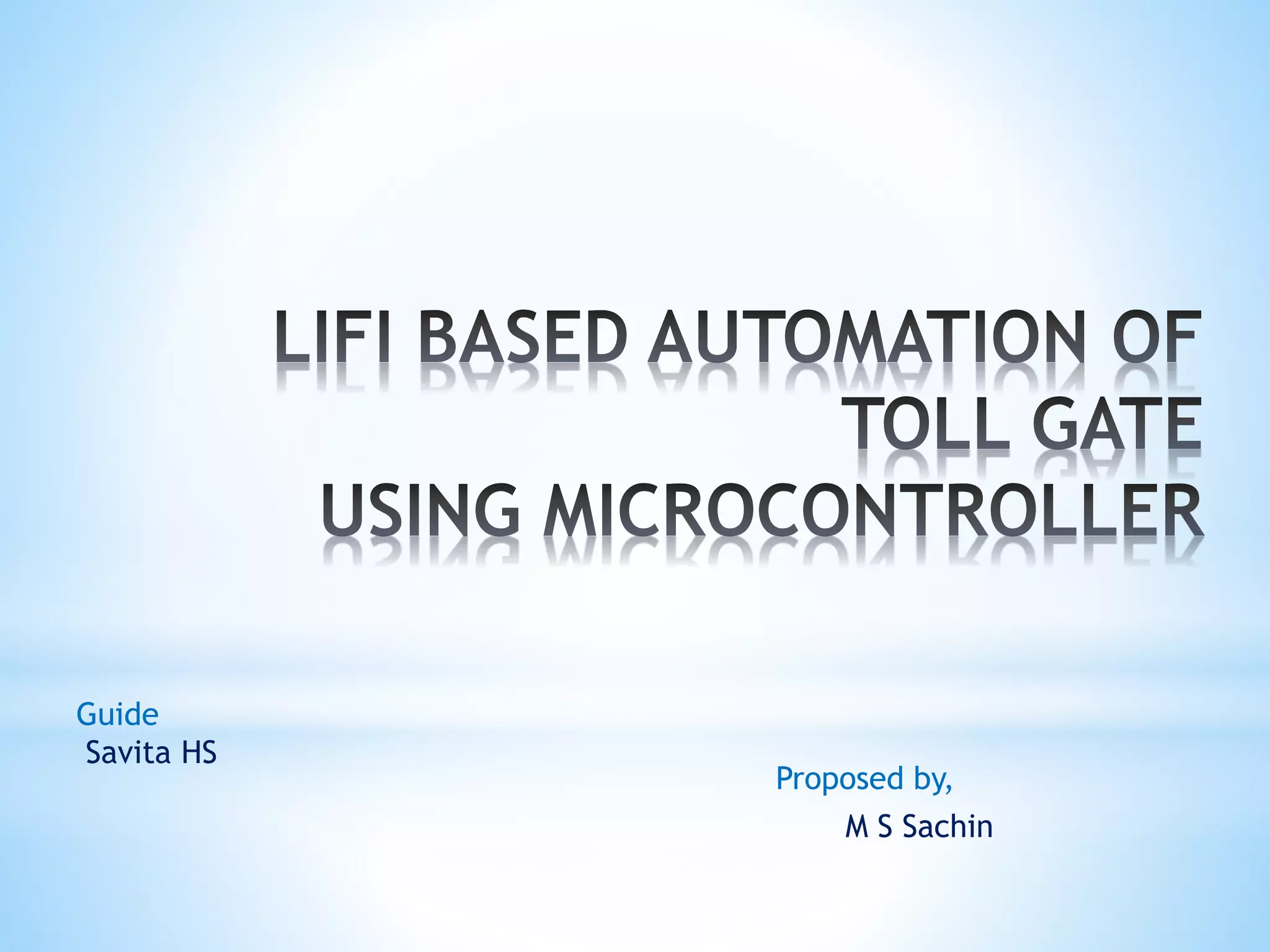 LIFI BASED AUTOMATION OF TOLL GATE
USING MICROCONTROLLER

Guide
Savita HS

Proposed by,
M S Sachin